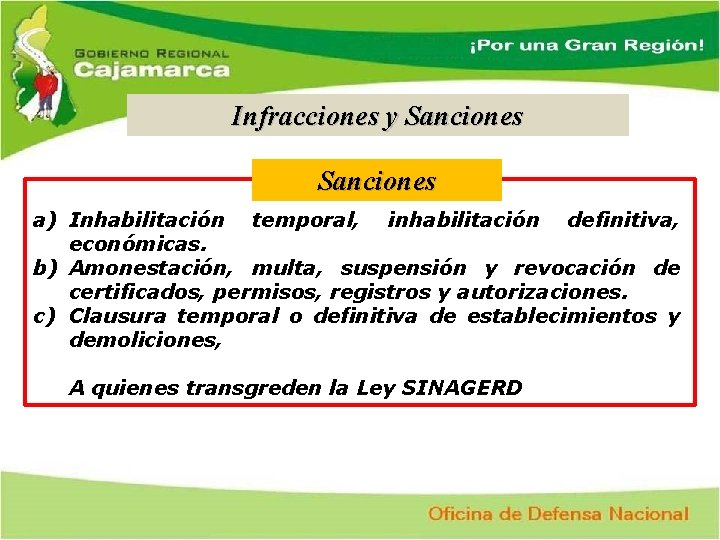 GOBIERNO REGIONAL
Cajamarca

¡Por una Gran Región!

Infracciones y Sanciones

Sanciones

a) Inhabilitación temporal, inhabilitación definitiva, económicas.
b) Amonestación, multa, suspensión y revocación de certificados, permisos, registros y autorizaciones.
c) Clausura temporal o definitiva de establecimientos y demoliciones,

A quienes transgreden la Ley SINAGERD

Oficina de Defensa Nacional